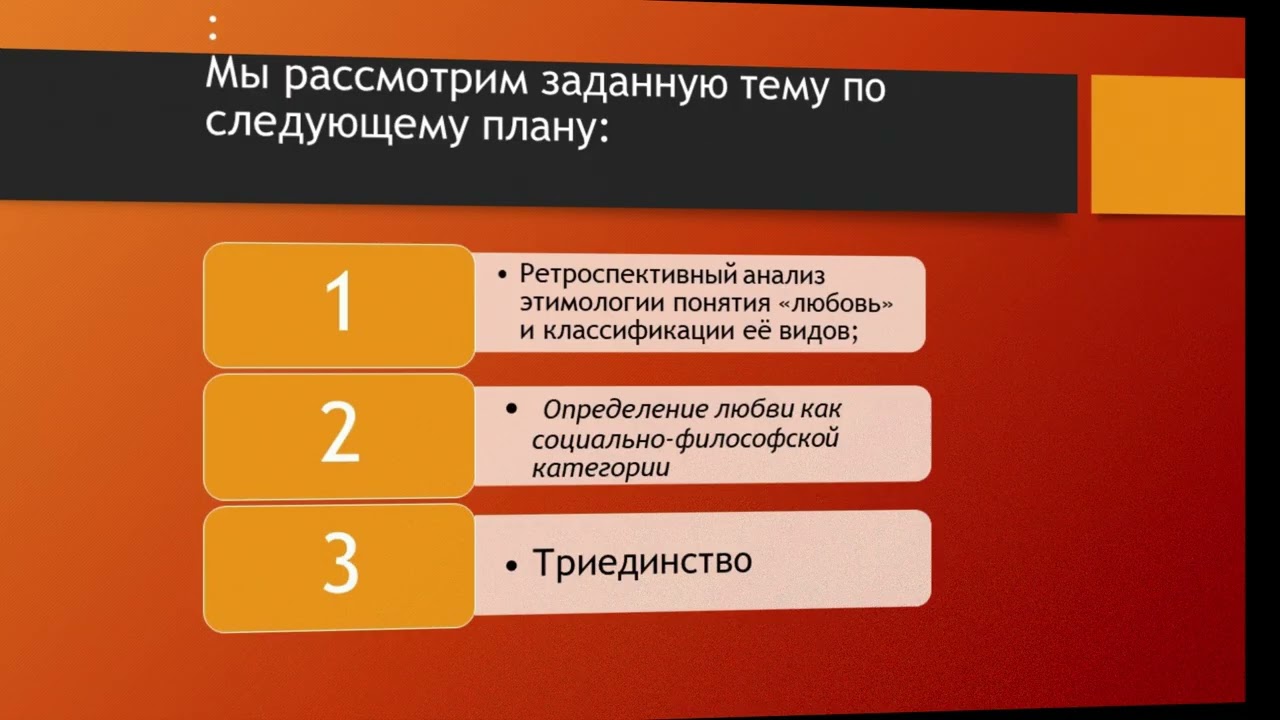 :

Мы рассмотрим заданную тему по следующему плану:

1

• Ретроспективный анализ этимологии понятия «любовь» и классификации её видов;

2

• Определение любви как социально-философской категории

3

• Триединство